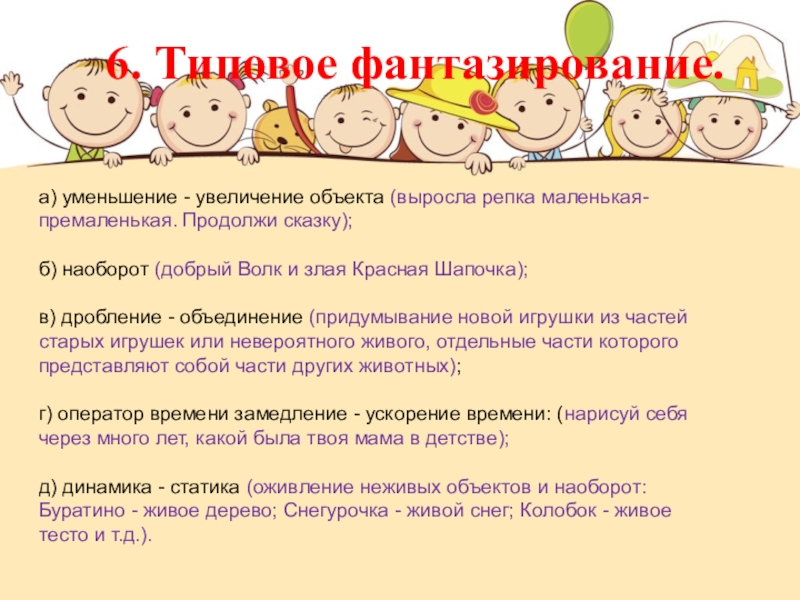 6. Типовое фантазирование.

а) уменьшение - увеличение объекта (выросла репка маленькая-премаленькая. Продолжи сказку);

б) наоборот (добрый Волк и злая Красная Шапочка);

в) дробление - объединение (придумывание новой игрушки из частей старых игрушек или невероятного живого, отдельные части которого представляют собой части других животных);

г) оператор времени замедление - ускорение времени: (нарисуй себя через много лет, какой была твоя мама в детстве);

д) динамика - статика (оживление неживых объектов и наоборот: Буратино - живое дерево; Снегурочка - живой снег; Колобок - живое тесто и т.д.).